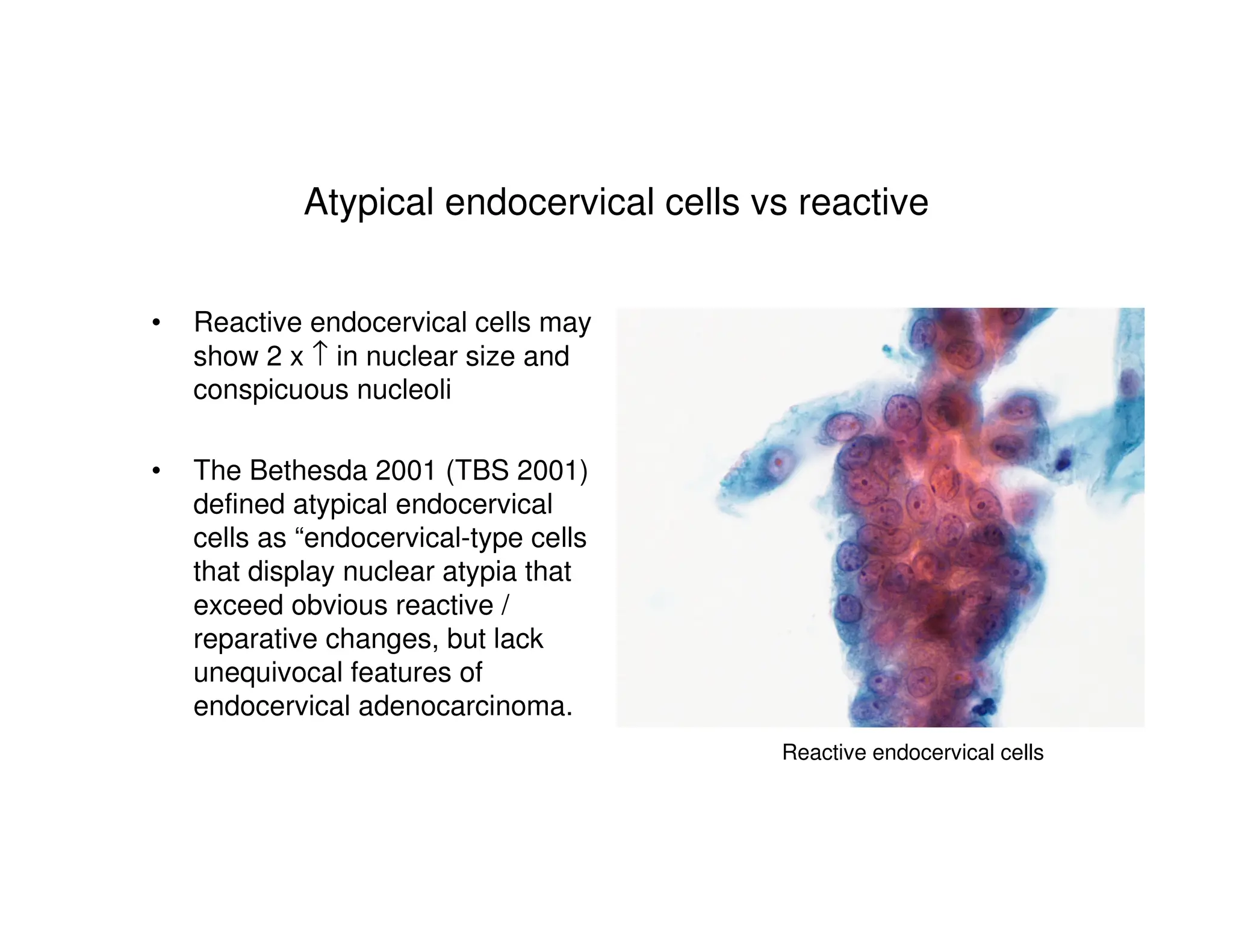 Atypical endocervical cells vs reactive

• Reactive endocervical cells may show 2 x ↑ in nuclear size and conspicuous nucleoli

• The Bethesda 2001 (TBS 2001) defined atypical endocervical cells as “endocervical-type cells that display nuclear atypia that exceed obvious reactive / reparative changes, but lack unequivocal features of endocervical adenocarcinoma.

Reactive endocervical cells